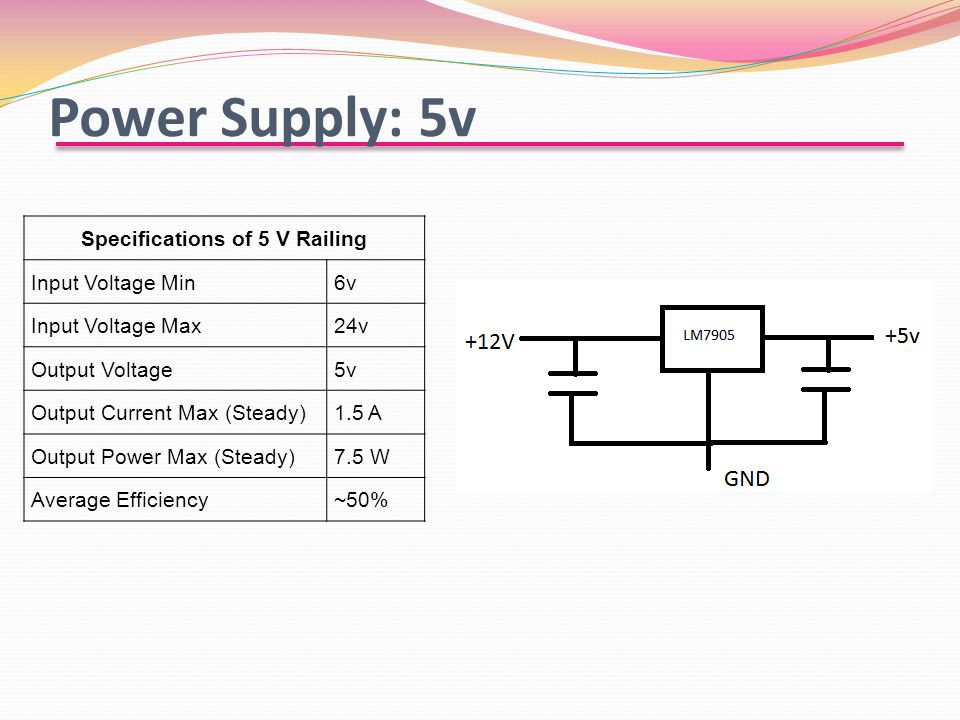 Power Supply: 5v

| Specifications of 5 V Railing | |
|---|---|
| Input Voltage Min | 6v |
| Input Voltage Max | 24v |
| Output Voltage | 5v |
| Output Current Max (Steady) | 1.5 A |
| Output Power Max (Steady) | 7.5 W |
| Average Efficiency | ~50% |

+12V
LM7905
+5v
GND